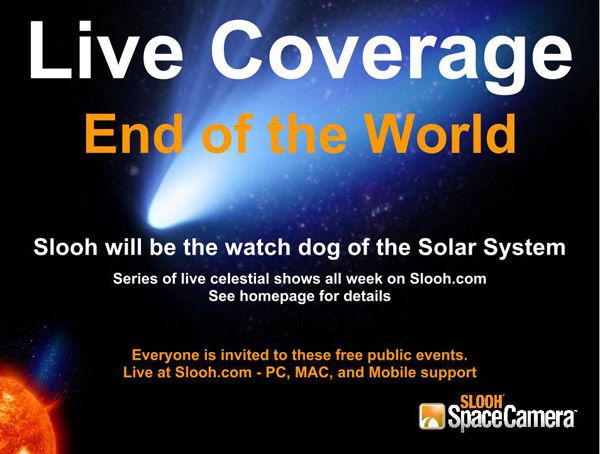 Live Coverage

End of the World

Slooh will be the watch dog of the Solar System

Series of live celestial shows all week on Slooh.com
See homepage for details

Everyone is invited to these free public events.
Live at Slooh.com - PC, MAC, and Mobile support

SLOOH SpaceCamera